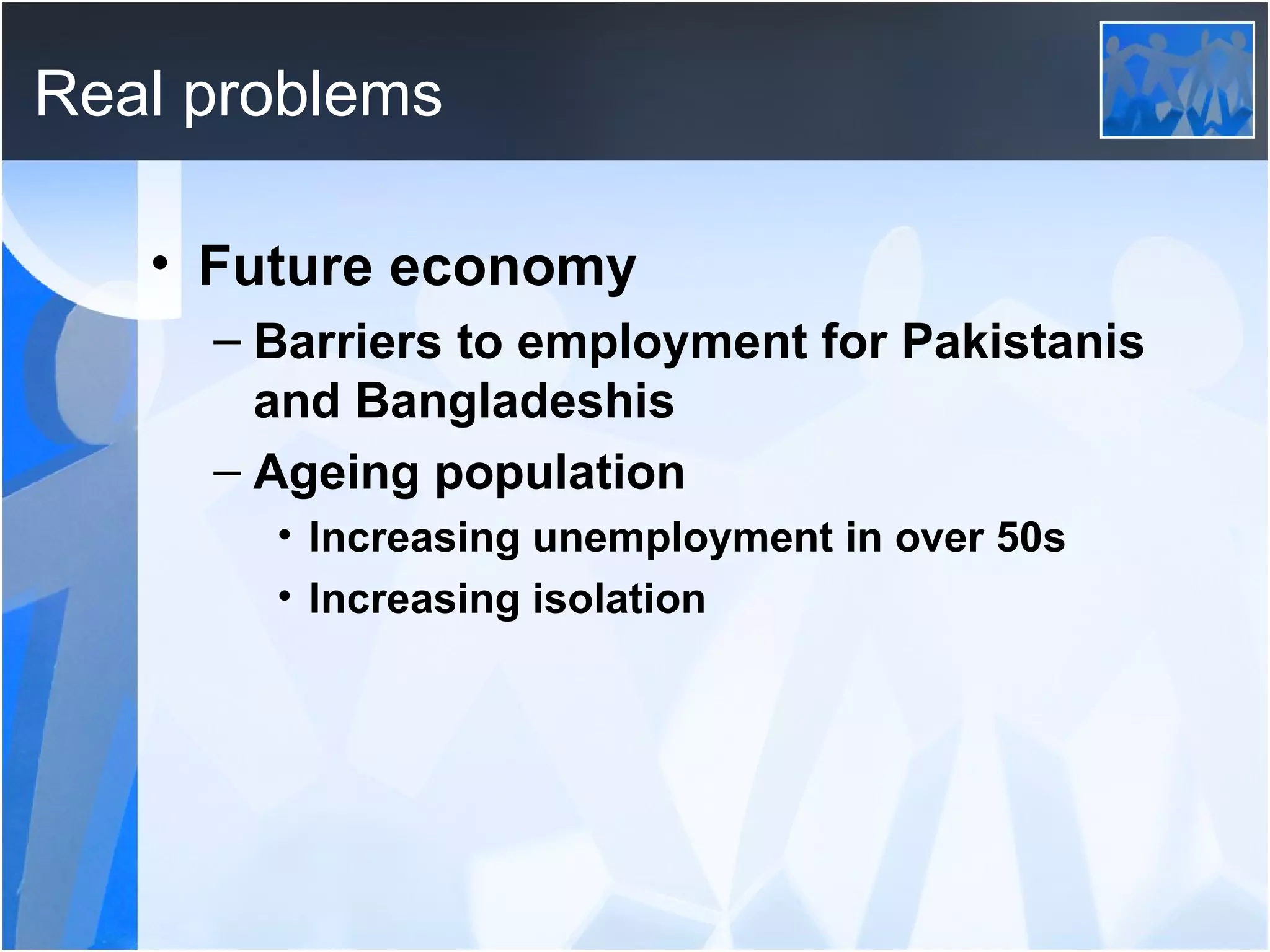 Real problems

• Future economy
– Barriers to employment for Pakistanis and Bangladeshis
– Ageing population
• Increasing unemployment in over 50s
• Increasing isolation